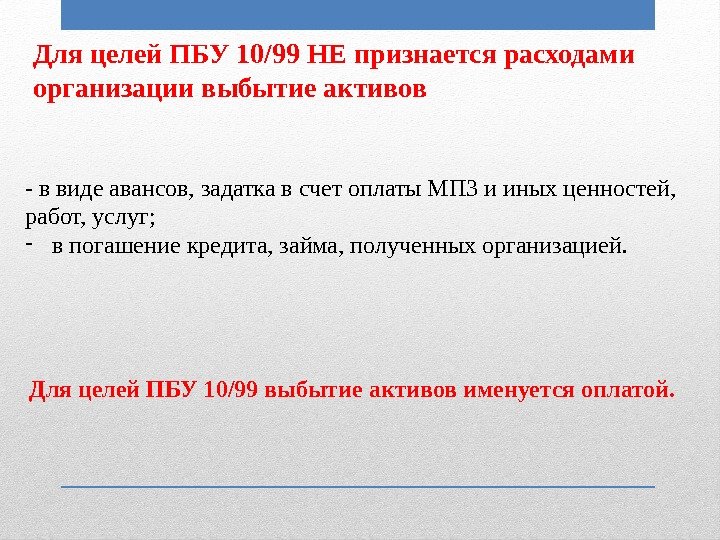 Для целей ПБУ 10/99 НЕ признается расходами организации выбытие активов

- в виде авансов, задатка в счет оплаты МПЗ и иных ценностей, работ, услуг;
- в погашение кредита, займа, полученных организацией.

Для целей ПБУ 10/99 выбытие активов именуется оплатой.